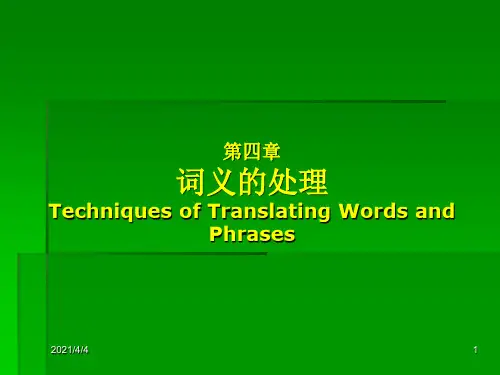 第四章
词义的处理
Techniques of Translating Words and Phrases

2021/4/4

1